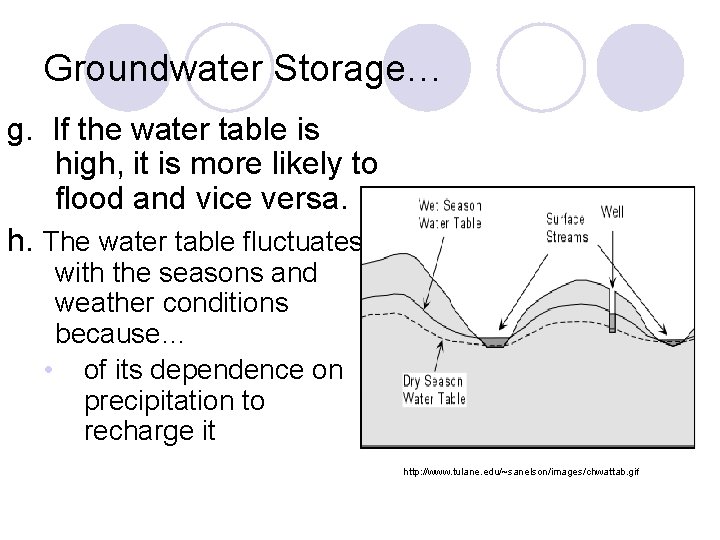 Groundwater Storage…

g. If the water table is high, it is more likely to flood and vice versa.

h. The water table fluctuates with the seasons and weather conditions because…

• of its dependence on precipitation to recharge it

Wet Season Water Table

Surface Streams

Well

Dry Season Water Table

http://www.tulane.edu/~sanelson/images/chwattab.gif